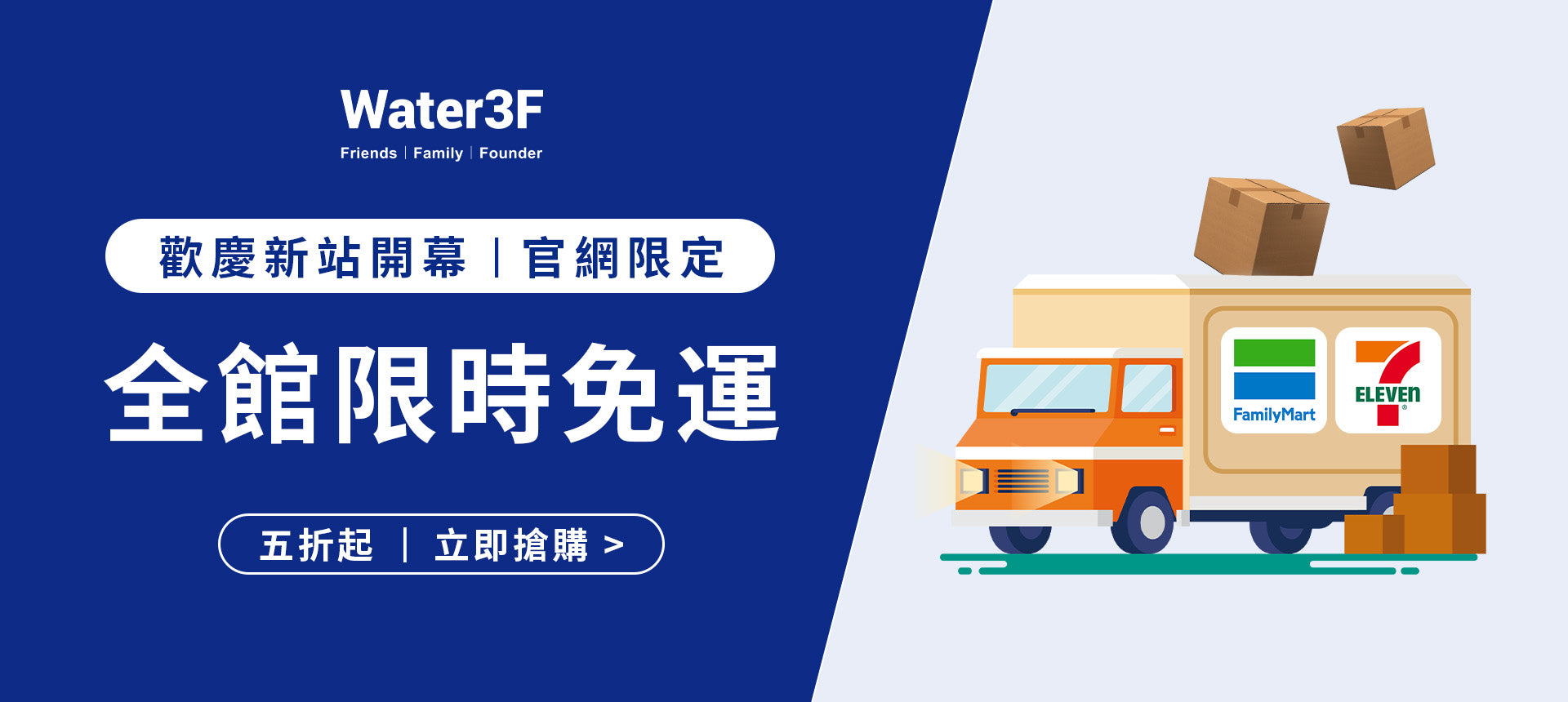 Water3F
Friends | Family | Founder

歡慶新站開幕 | 官網限定

全館限時免運

五折起 | 立即搶購 >

FamilyMart

7 ELEVEN